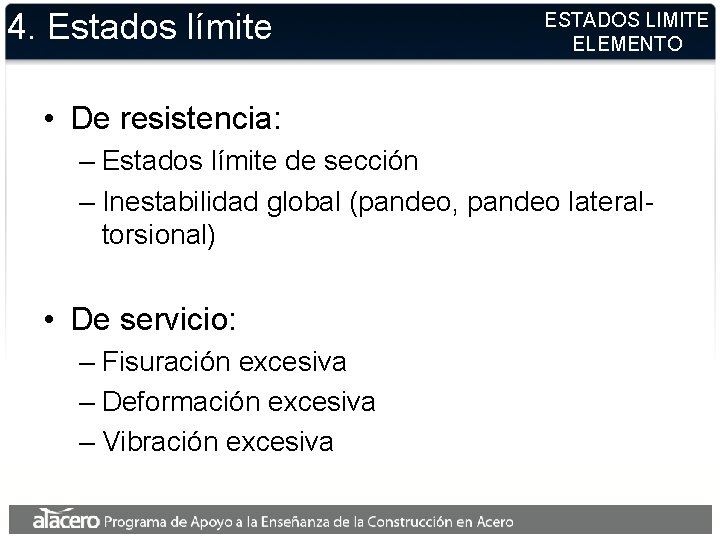 4. Estados límite

ESTADOS LIMITE
ELEMENTO

• De resistencia:
– Estados límite de sección
– Inestabilidad global (pandeo, pandeo lateral-torsional)

• De servicio:
– Fisuración excesiva
– Deformación excesiva
– Vibración excesiva

alacero Programa de Apoyo a la Enseñanza de la Construcción en Acero